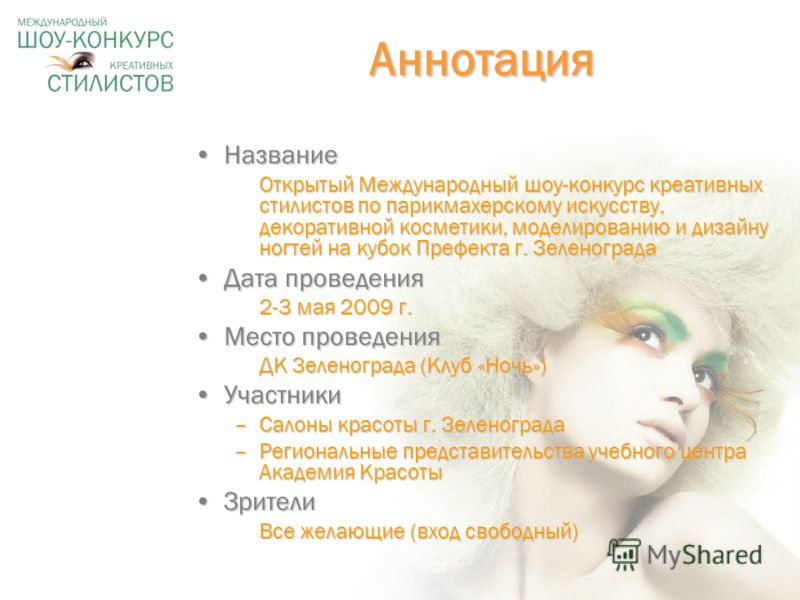 МЕЖДУНАРОДНЫЙ
ШОУ-КОНКУРС
КРЕАТИВНЫХ
СТИЛИСТОВ

Аннотация

• Название

Открытый Международный шоу-конкурс креативных стилистов по парикмахерскому искусству, декоративной косметики, моделированию и дизайну ногтей на кубок Префекта г. Зеленограда

• Дата проведения

2-3 мая 2009 г.

• Место проведения

ДК Зеленограда (Клуб «Ночь»)

• Участники

– Салоны красоты г. Зеленограда

– Региональные представительства учебного центра Академия Красоты

• Зрители

Все желающие (вход свободный)

MyShared